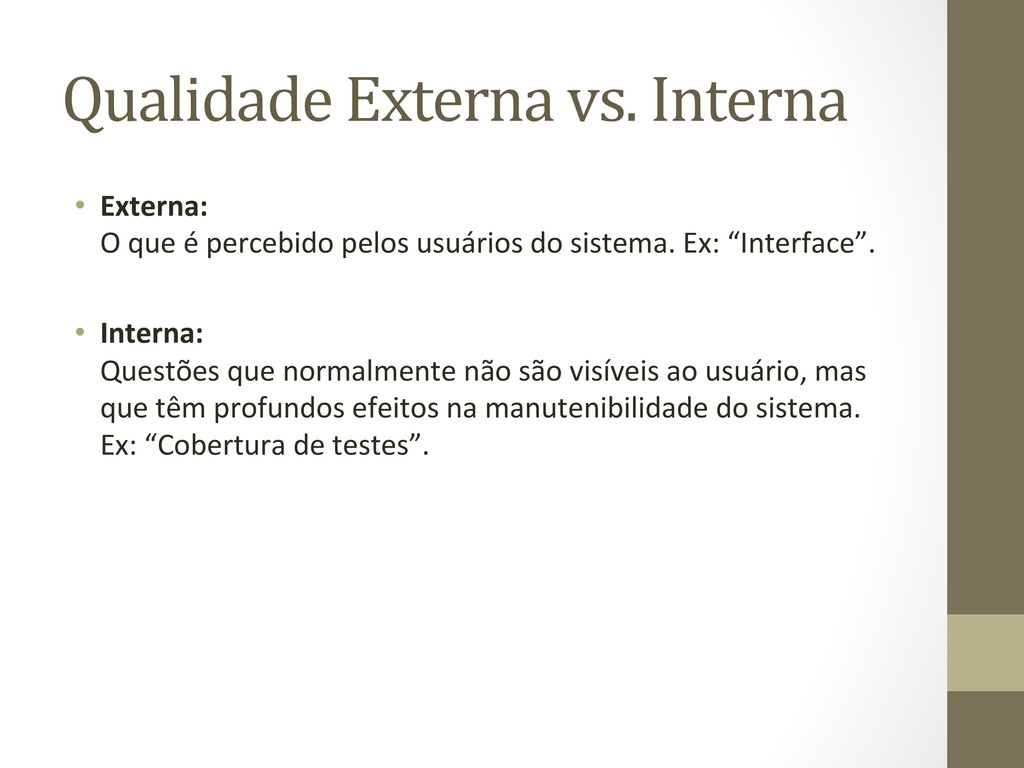 Qualidade Externa vs. Interna

• Externa:
O que é percebido pelos usuários do sistema. Ex: “Interface”.

• Interna:
Questões que normalmente não são visíveis ao usuário, mas que têm profundos efeitos na manutenibilidade do sistema. Ex: “Cobertura de testes”.